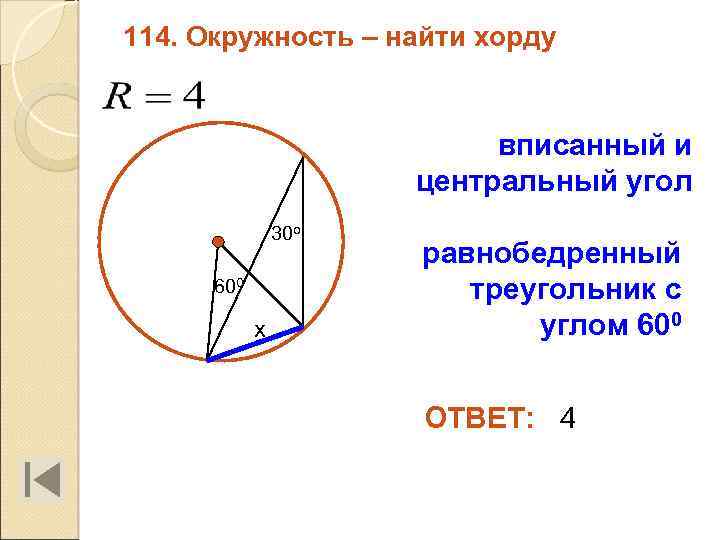 114. Окружность – найти хорду

$R = 4$

$30^o$

$60^0$

x

вписанный и центральный угол

равнобедренный треугольник с углом $60^0$

ОТВЕТ: 4